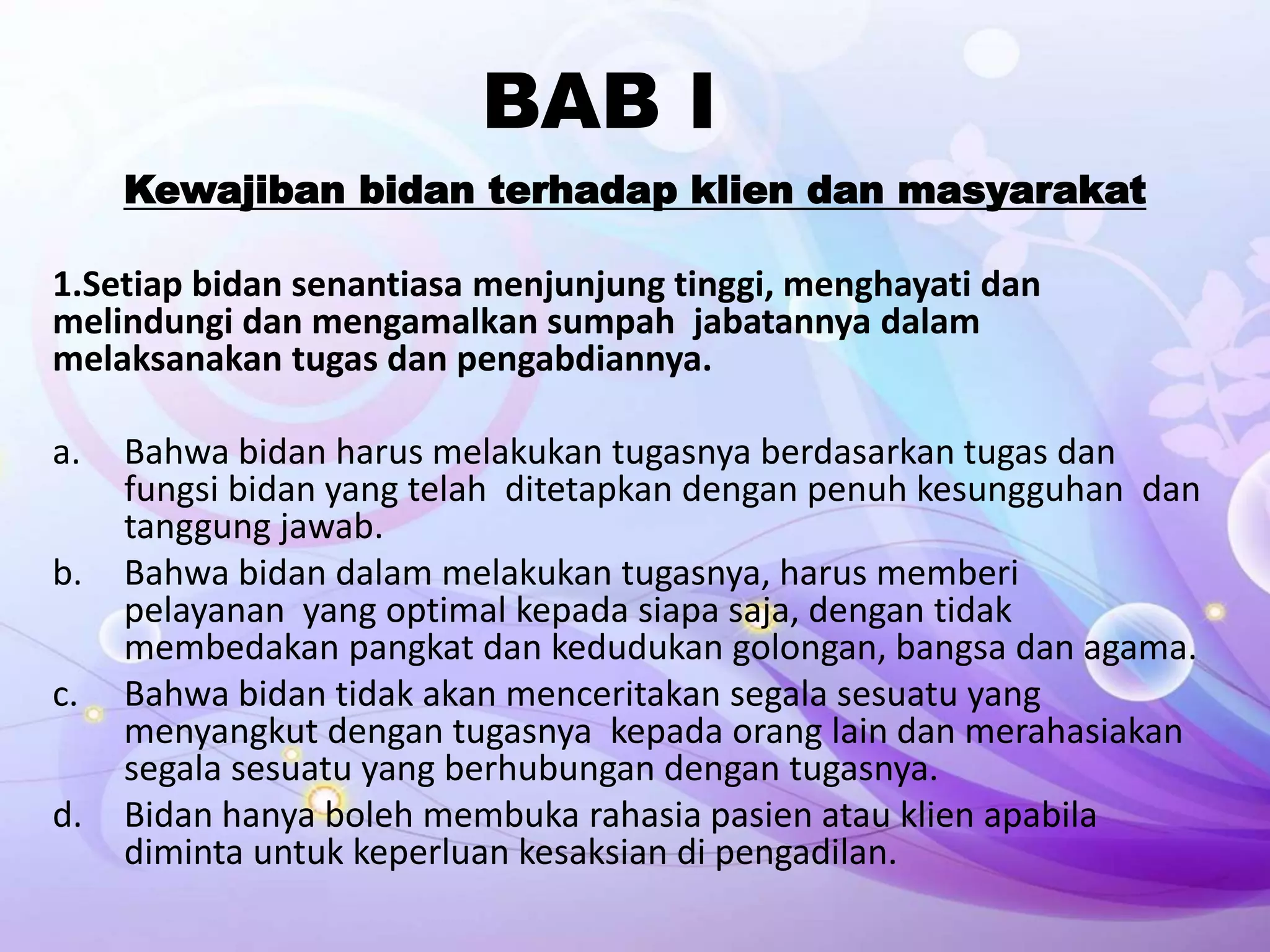 BAB I

Kewajiban bidan terhadap klien dan masyarakat

1.Setiap bidan senantiasa menjunjung tinggi, menghayati dan melindungi dan mengamalkan sumpah jabatannya dalam melaksanakan tugas dan pengabdiannya.

a. Bahwa bidan harus melakukan tugasnya berdasarkan tugas dan fungsi bidan yang telah ditetapkan dengan penuh kesungguhan dan tanggung jawab.
b. Bahwa bidan dalam melakukan tugasnya, harus memberi pelayanan yang optimal kepada siapa saja, dengan tidak membedakan pangkat dan kedudukan golongan, bangsa dan agama.
c. Bahwa bidan tidak akan menceritakan segala sesuatu yang menyangkut dengan tugasnya kepada orang lain dan merahasiakan segala sesuatu yang berhubungan dengan tugasnya.
d. Bidan hanya boleh membuka rahasia pasien atau klien apabila diminta untuk keperluan kesaksian di pengadilan.